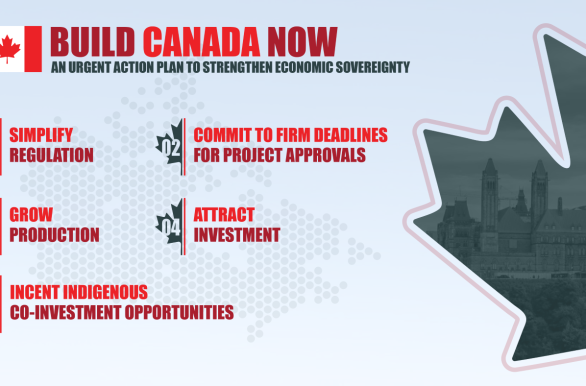 BUILD CANADA NOW
AN URGENT ACTION PLAN TO STRENGTHEN ECONOMIC SOVEREIGNTY

SIMPLIFY REGULATION

02 COMMIT TO FIRM DEADLINES FOR PROJECT APPROVALS

GROW PRODUCTION

04 ATTRACT INVESTMENT

INCENT INDIGENOUS CO-INVESTMENT OPPORTUNITIES